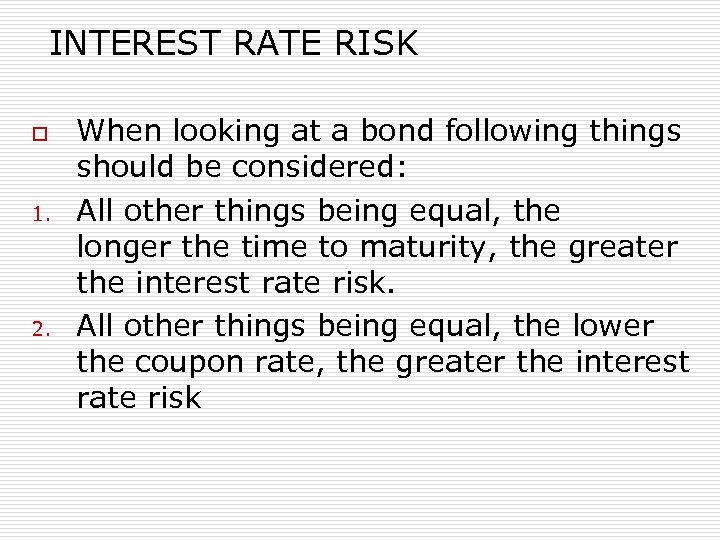 INTEREST RATE RISK

When looking at a bond following things should be considered:

1. All other things being equal, the longer the time to maturity, the greater the interest rate risk.

2. All other things being equal, the lower the coupon rate, the greater the interest rate risk